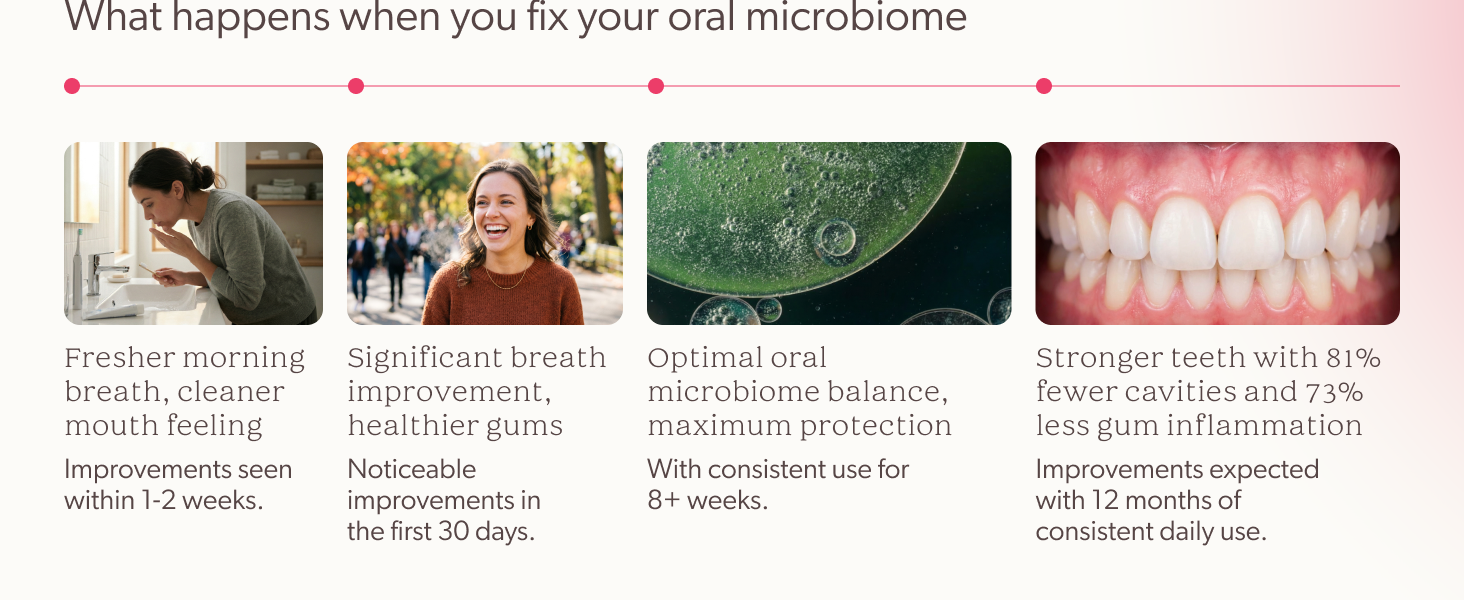 What happens when you fix your oral microbiome

Fresher morning breath, cleaner mouth feeling

Improvements seen within 1-2 weeks.

Significant breath improvement, healthier gums

Noticeable improvements in the first 30 days.

Optimal oral microbiome balance, maximum protection

With consistent use for 8+ weeks.

Stronger teeth with 81% fewer cavities and 73% less gum inflammation

Improvements expected with 12 months of consistent daily use.